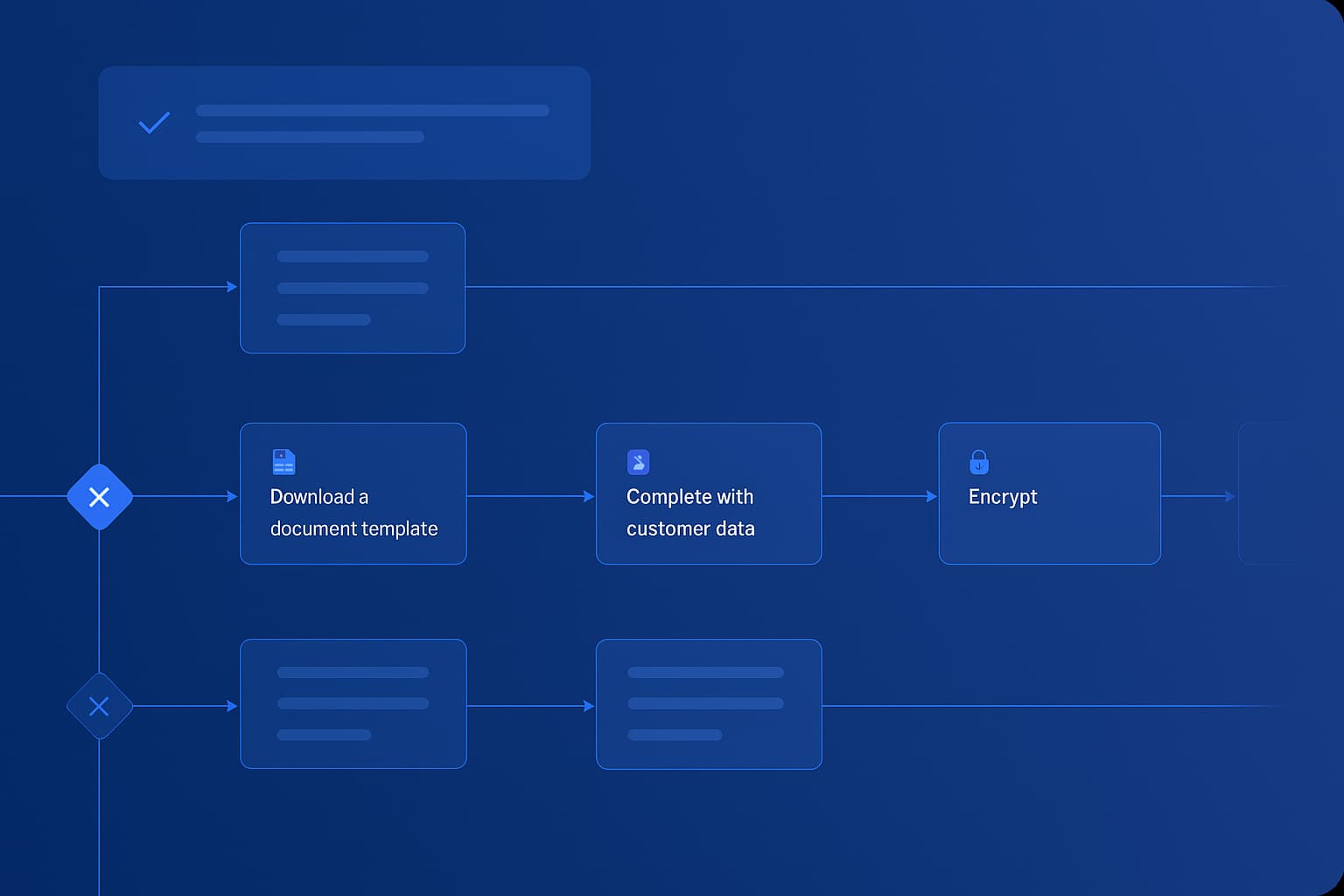 Download a document template

Complete with customer data

Encrypt